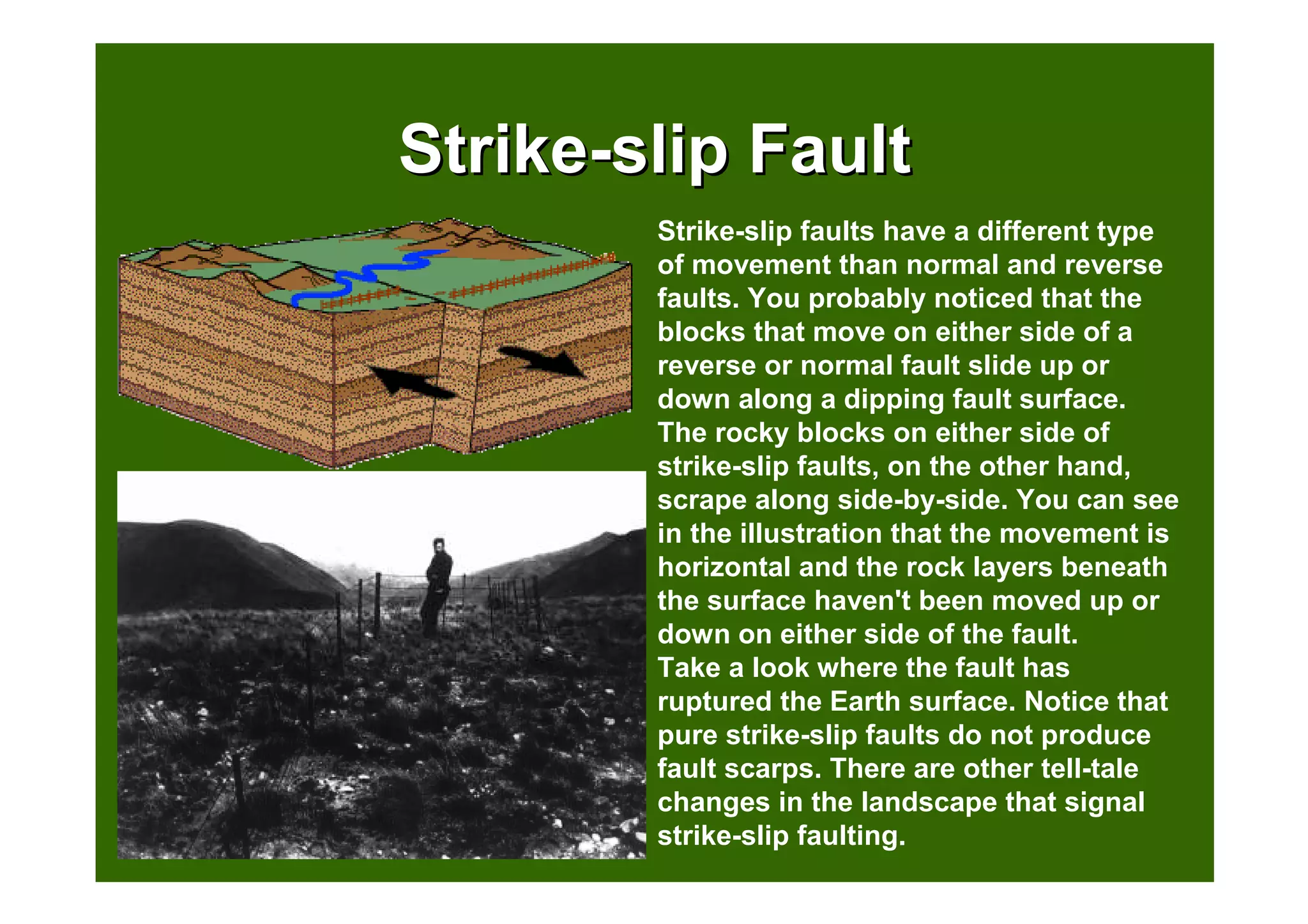 Strike-slip Fault

Strike-slip faults have a different type of movement than normal and reverse faults. You probably noticed that the blocks that move on either side of a reverse or normal fault slide up or down along a dipping fault surface. The rocky blocks on either side of strike-slip faults, on the other hand, scrape along side-by-side. You can see in the illustration that the movement is horizontal and the rock layers beneath the surface haven't been moved up or down on either side of the fault.
Take a look where the fault has ruptured the Earth surface. Notice that pure strike-slip faults do not produce fault scarps. There are other tell-tale changes in the landscape that signal strike-slip faulting.